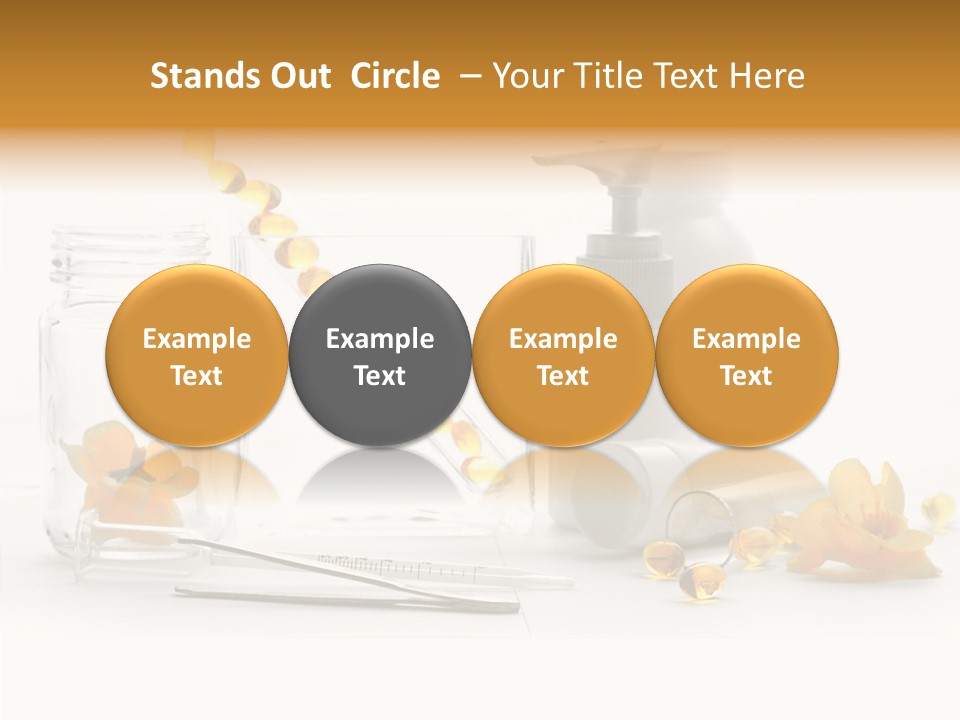 Stands Out Circle – Your Title Text Here

Example Text

Example Text

Example Text

Example Text